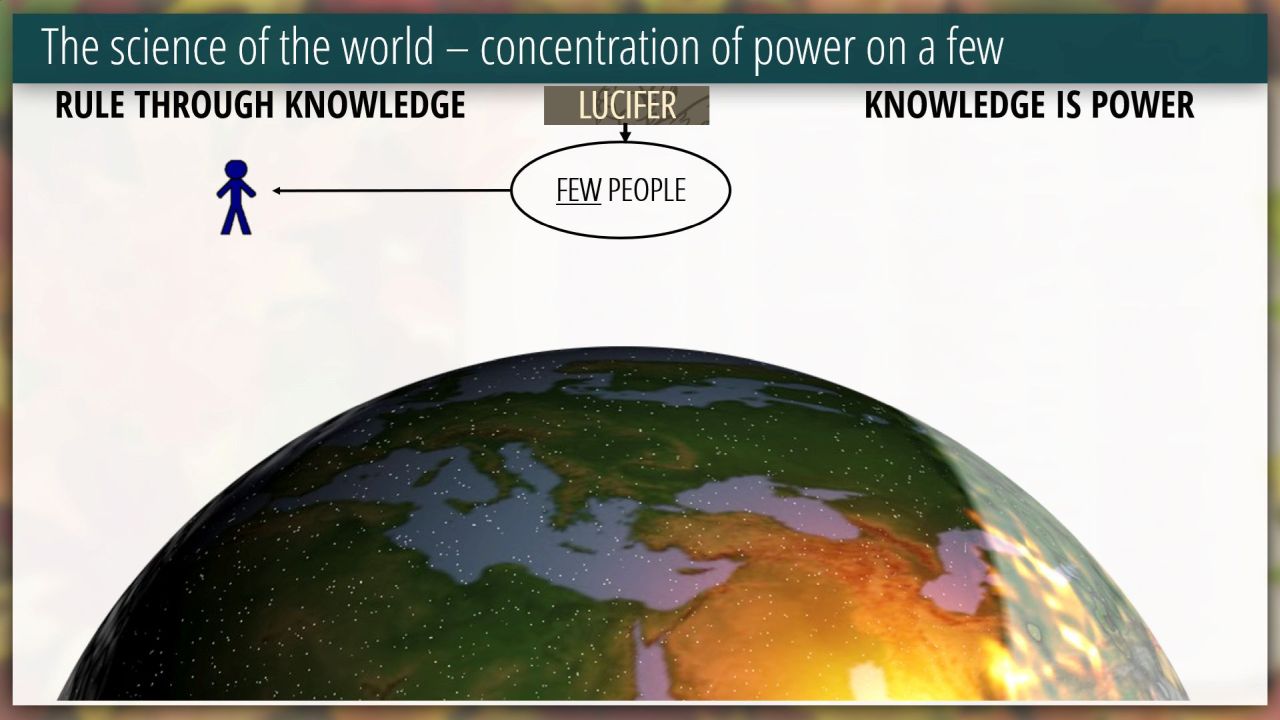 The science of the world – concentration of power on a few

RULE THROUGH KNOWLEDGE

LUCIFER

KNOWLEDGE IS POWER

FEW PEOPLE